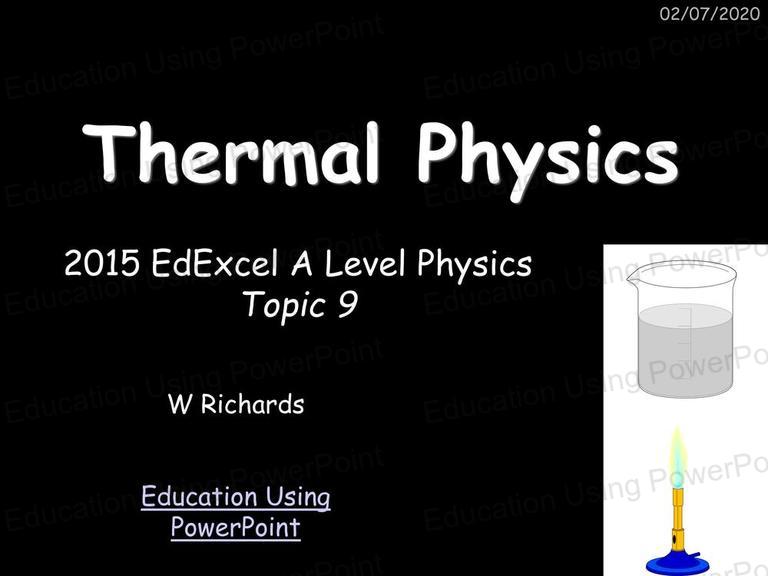 02/07/2020

Thermal Physics

2015 EdExcel A Level Physics
Topic 9

W Richards

Education Using PowerPoint

Education Using PowerPoint